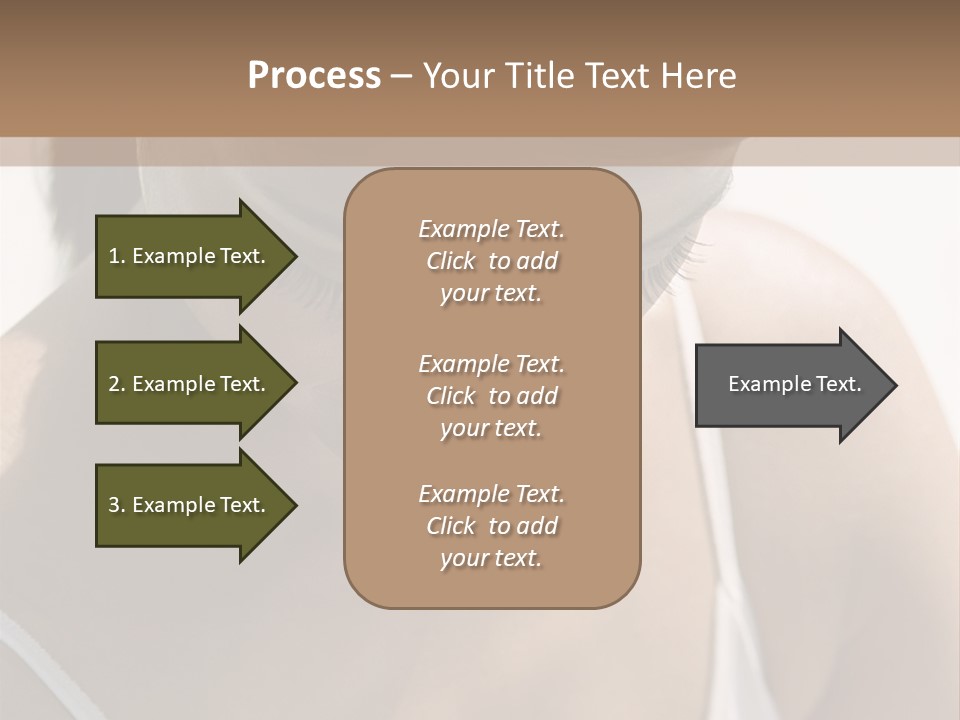 Process – Your Title Text Here

1. Example Text.

2. Example Text.

3. Example Text.

Example Text. Click to add your text.

Example Text. Click to add your text.

Example Text. Click to add your text.

Example Text.